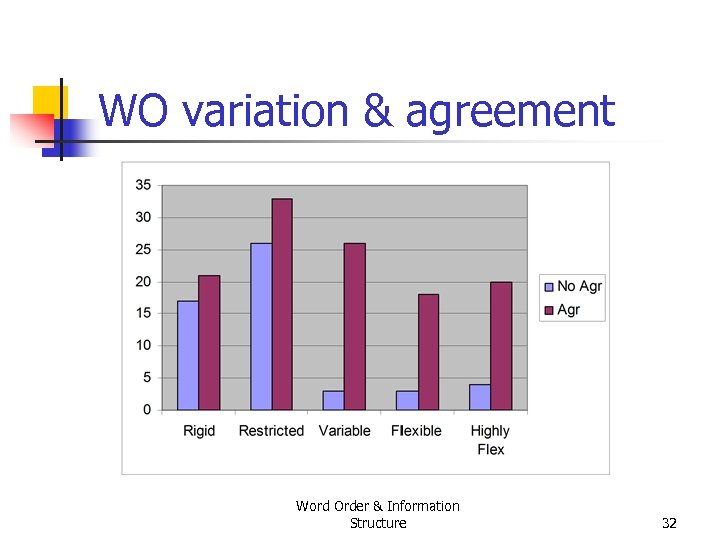 WO variation & agreement

35
30
25
20
15
10
5
0

Rigid
Restricted
Variable
Flexible
Highly Flex

No Agr
Agr

Word Order & Information Structure

32